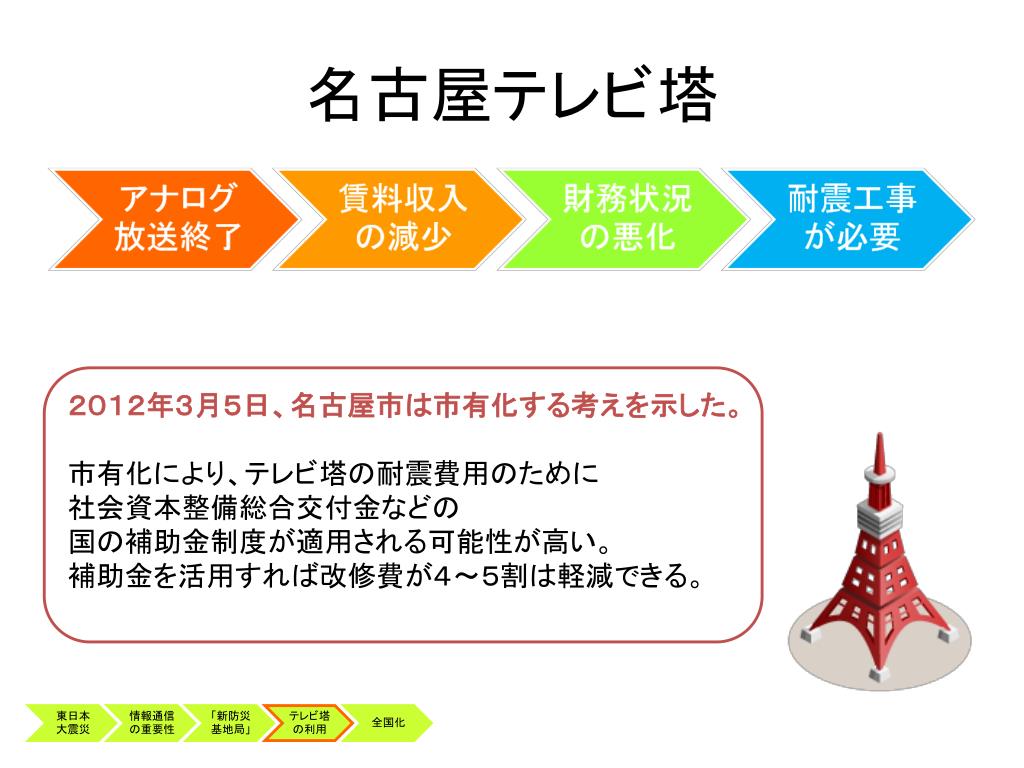 名古屋テレビ塔

アナログ放送終了

賃料収入の減少

財務状況の悪化

耐震工事が必要

2012年3月5日、名古屋市は市有化する考えを示した。

市有化により、テレビ塔の耐震費用のために
社会資本整備総合交付金などの
国の補助金制度が適用される可能性が高い。
補助金を活用すれば改修費が4～5割は軽減できる。

東日本大震災

情報通信の重要性

「新防災基地局」

テレビ塔の利用

全国化